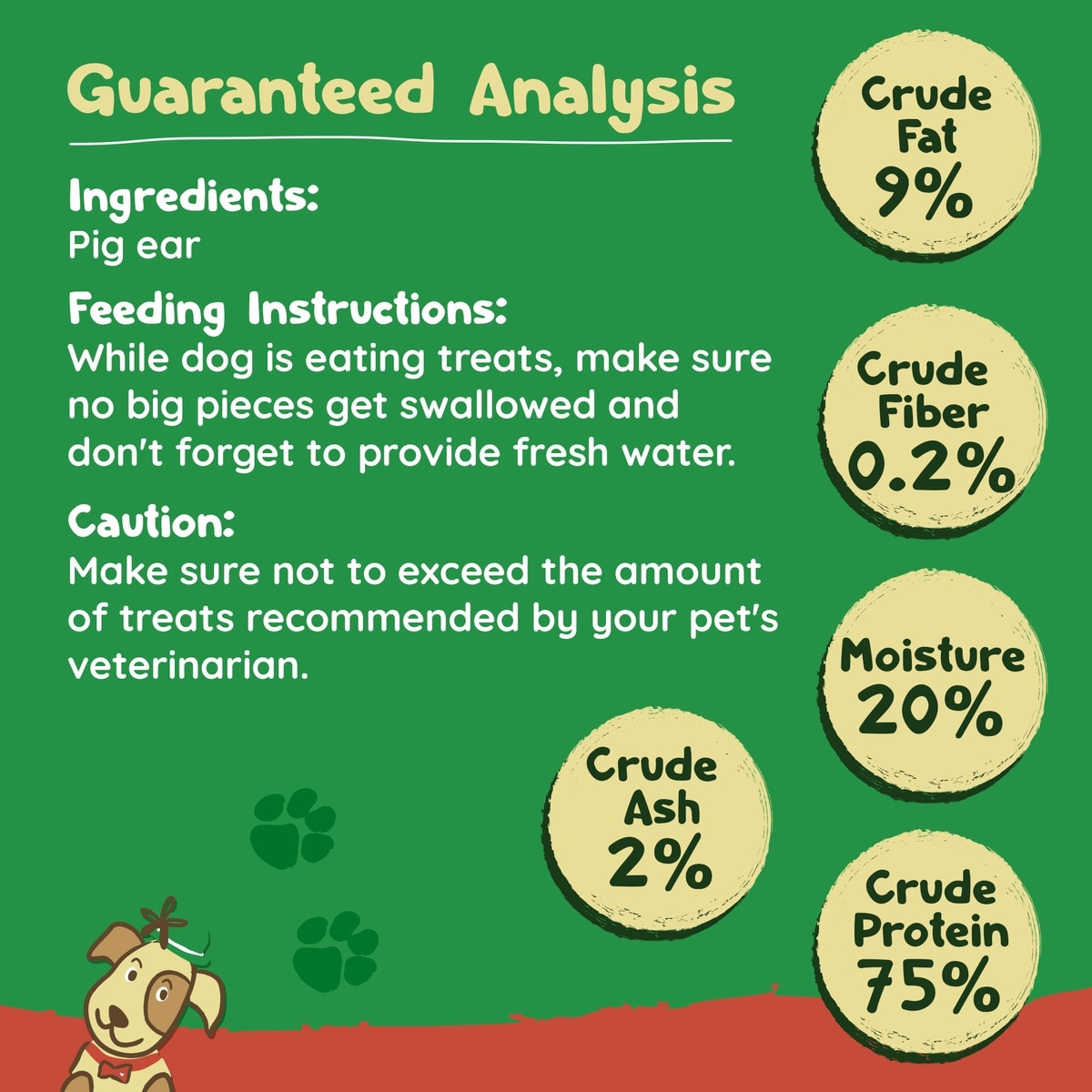 Guaranteed Analysis

Ingredients:
Pig ear

Feeding Instructions:
While dog is eating treats, make sure no big pieces get swallowed and don't forget to provide fresh water.

Caution:
Make sure not to exceed the amount of treats recommended by your pet's veterinarian.

Crude Fat 9%

Crude Fiber 0.2%

Moisture 20%

Crude Ash 2%

Crude Protein 75%